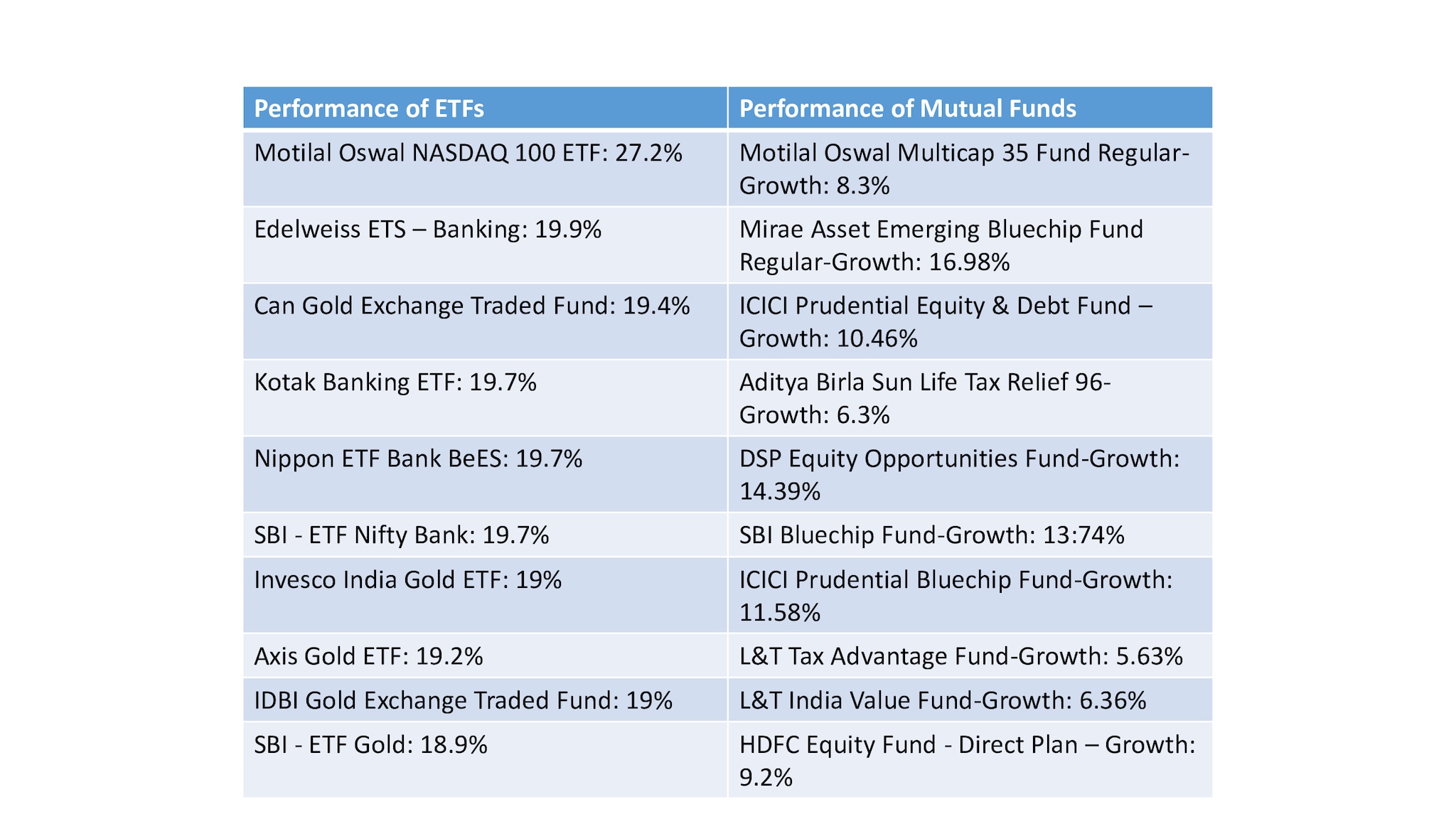 | Performance of ETFs | Performance of Mutual Funds |
|---|---|
| Motilal Oswal NASDAQ 100 ETF: 27.2% | Motilal Oswal Multicap 35 Fund Regular-Growth: 8.3% |
| Edelweiss ETS – Banking: 19.9% | Mirae Asset Emerging Bluechip Fund Regular-Growth: 16.98% |
| Can Gold Exchange Traded Fund: 19.4% | ICICI Prudential Equity & Debt Fund – Growth: 10.46% |
| Kotak Banking ETF: 19.7% | Aditya Birla Sun Life Tax Relief 96-Growth: 6.3% |
| Nippon ETF Bank BeES: 19.7% | DSP Equity Opportunities Fund-Growth: 14.39% |
| SBI - ETF Nifty Bank: 19.7% | SBI Bluechip Fund-Growth: 13:74% |
| Invesco India Gold ETF: 19% | ICICI Prudential Bluechip Fund-Growth: 11.58% |
| Axis Gold ETF: 19.2% | L&T Tax Advantage Fund-Growth: 5.63% |
| IDBI Gold Exchange Traded Fund: 19% | L&T India Value Fund-Growth: 6.36% |
| SBI - ETF Gold: 18.9% | HDFC Equity Fund - Direct Plan – Growth: 9.2% |